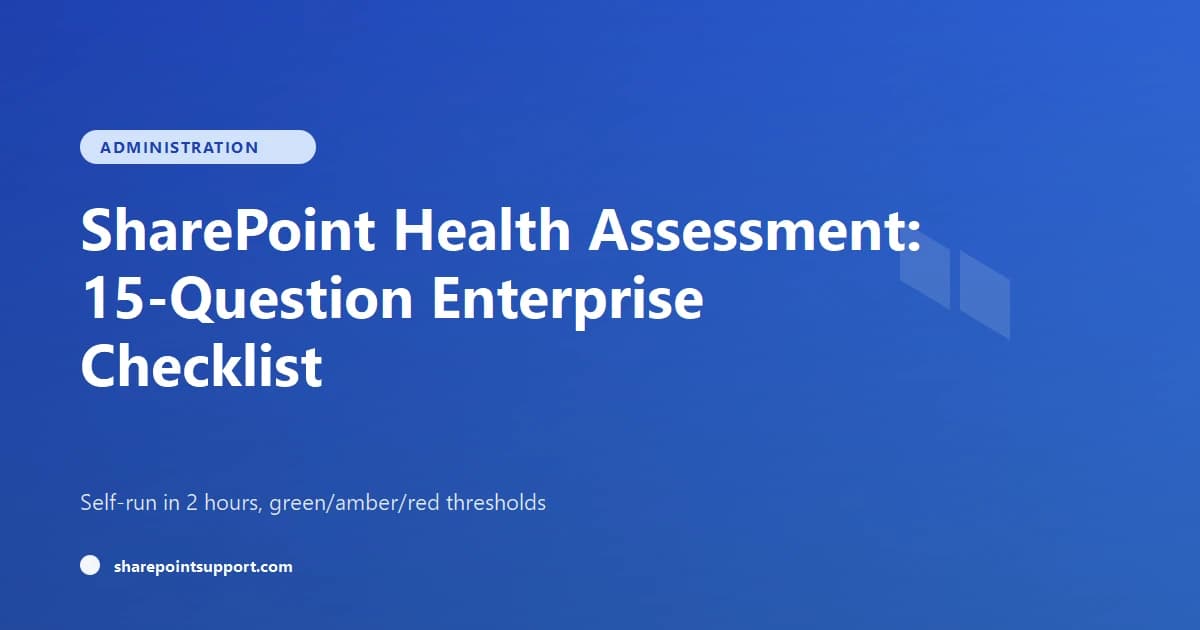 ADMINISTRATION

SharePoint Health Assessment: 15-Question Enterprise Checklist

Self-run in 2 hours, green/amber/red thresholds

sharepointsupport.com